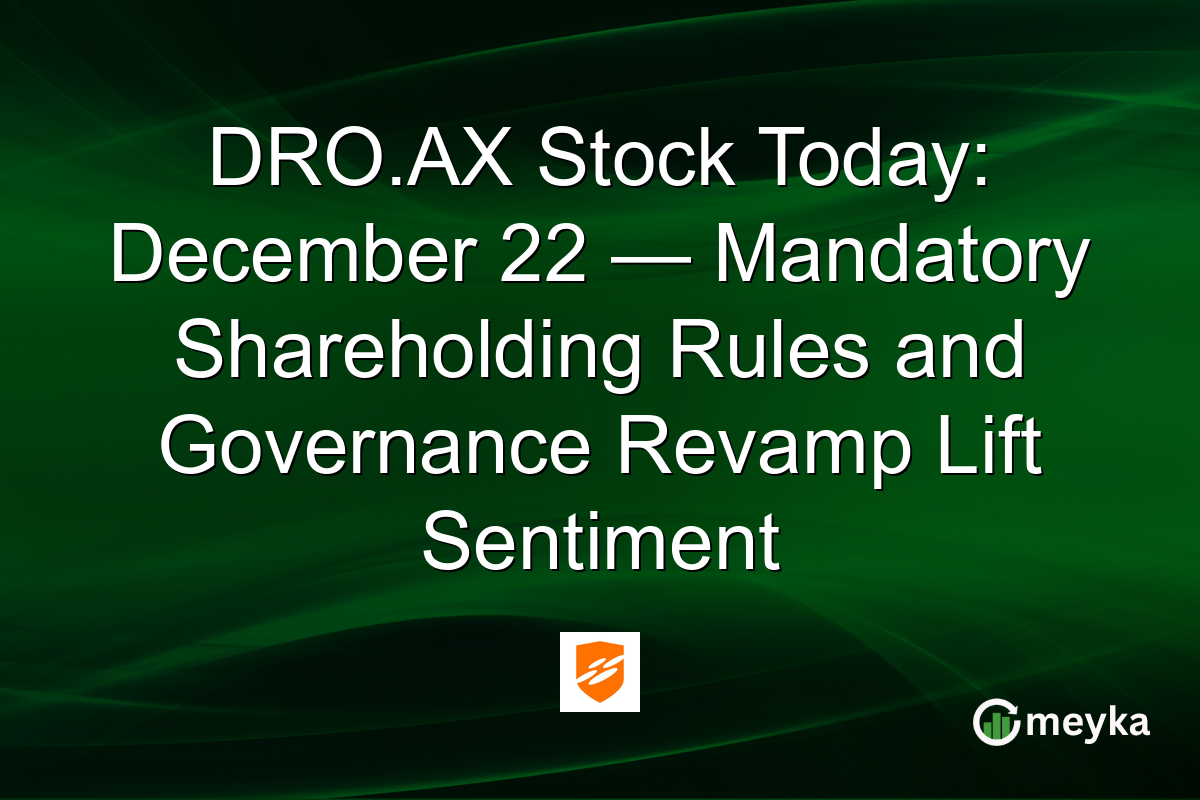 DRO.AX Stock Today: December 22 — Mandatory Shareholding Rules and Governance Revamp Lift Sentiment

meyka